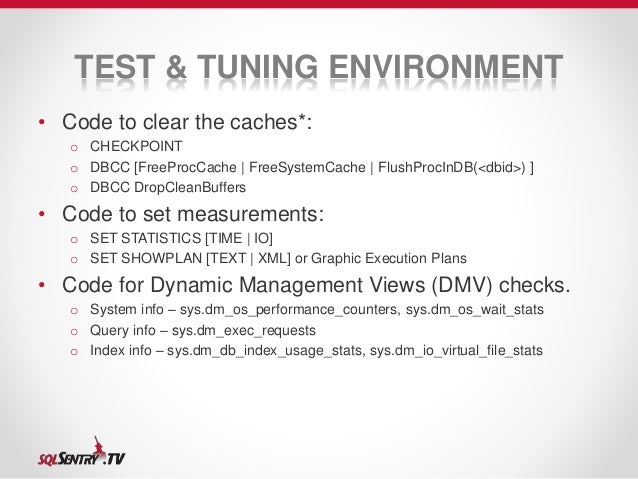 TEST & TUNING ENVIRONMENT

• Code to clear the caches*:
  o CHECKPOINT
  o DBCC [FreeProcCache | FreeSystemCache | FlushProcInDB(<dbid>) ]
  o DBCC DropCleanBuffers
• Code to set measurements:
  o SET STATISTICS [TIME | IO]
  o SET SHOWPLAN [TEXT | XML] or Graphic Execution Plans
• Code for Dynamic Management Views (DMV) checks.
  o System info – sys.dm_os_performance_counters, sys.dm_os_wait_stats
  o Query info – sys.dm_exec_requests
  o Index info – sys.dm_db_index_usage_stats, sys.dm_io_virtual_file_stats

SQLSENTRY.TV